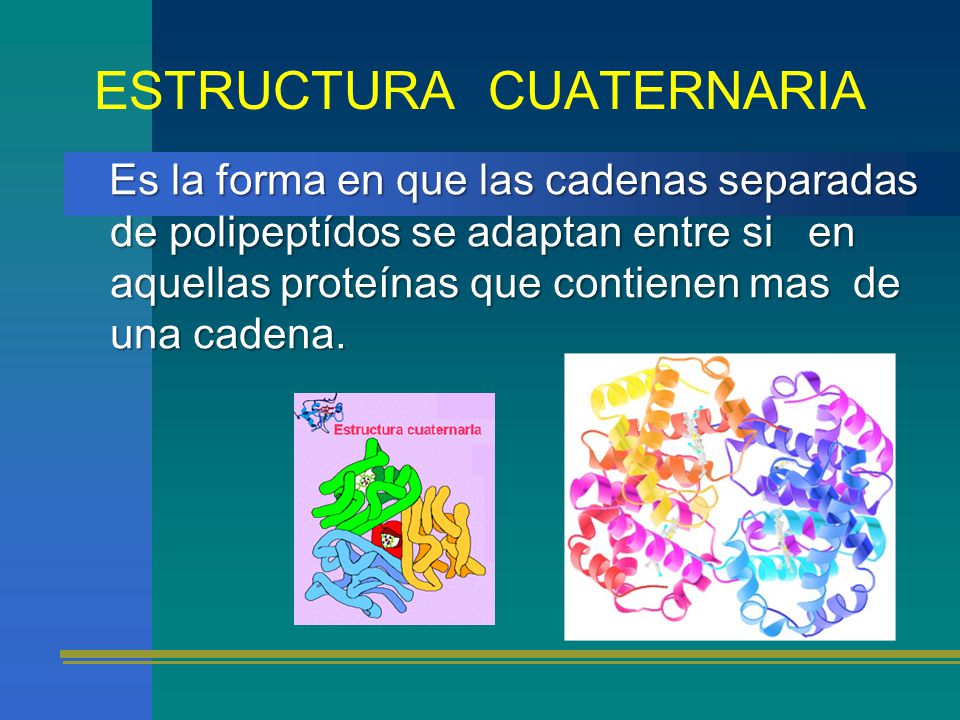 ESTRUCTURA CUATERNARIA

Es la forma en que las cadenas separadas de polipeptídos se adaptan entre si en aquellas proteínas que contienen mas de una cadena.

Estructura cuaternaria